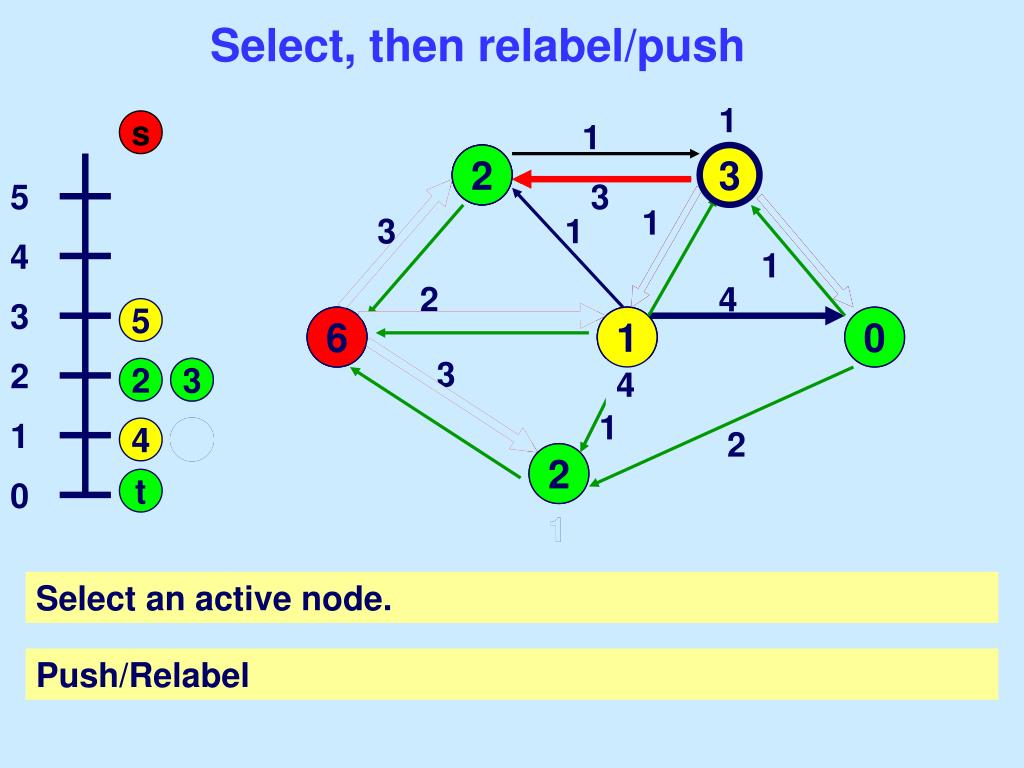 Select, then relabel/push

s

5

4

3

2

1

0

5

2

3

4

t

1

1

2

3

3

3

1

1

1

2

4

6

1

0

3

4

1

2

2

1

Select an active node.

Push/Relabel